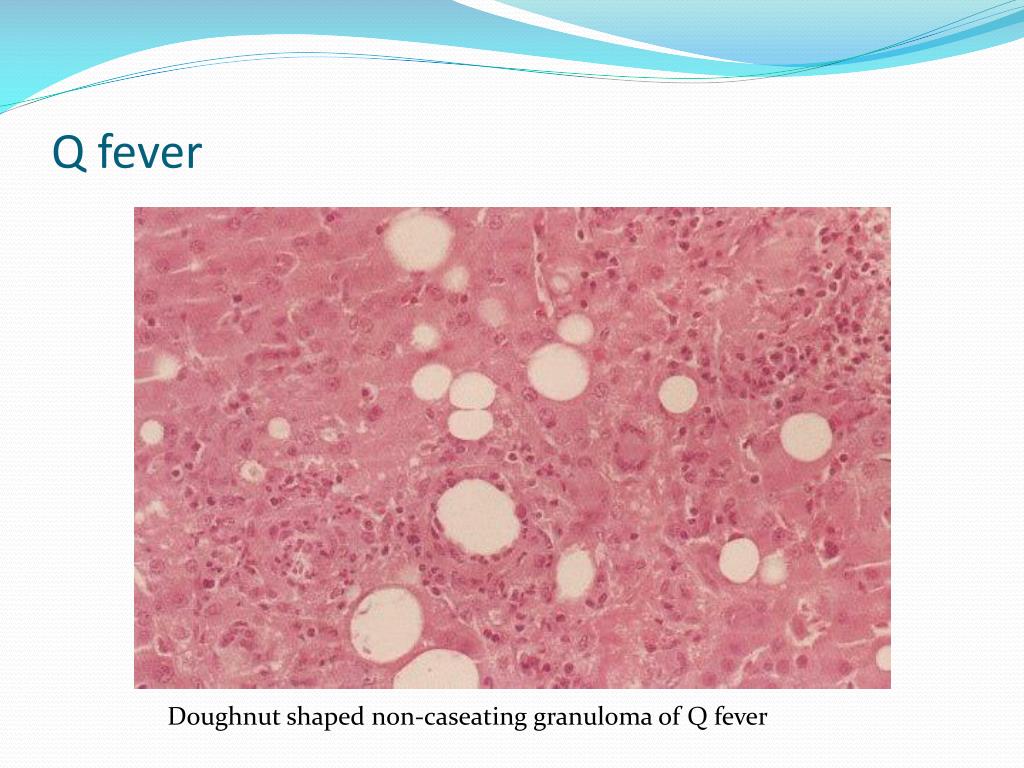 Q fever

Doughnut shaped non-caseating granuloma of Q fever